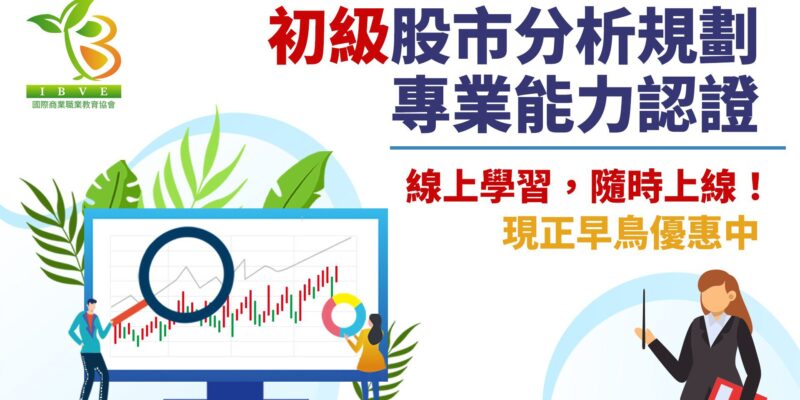 IBVE
國際商業職業教育協會

初級股市分析規劃
專業能力認證

線上學習，隨時上線！
現正早鳥優惠中